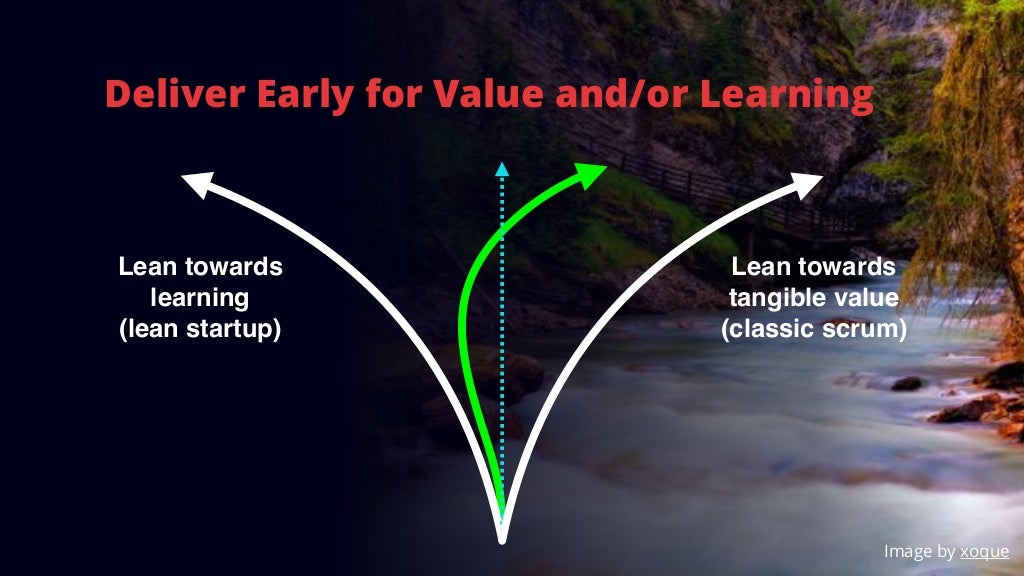 Deliver Early for Value and/or Learning

Lean towards learning (lean startup)

Lean towards tangible value (classic scrum)

Image by xoque